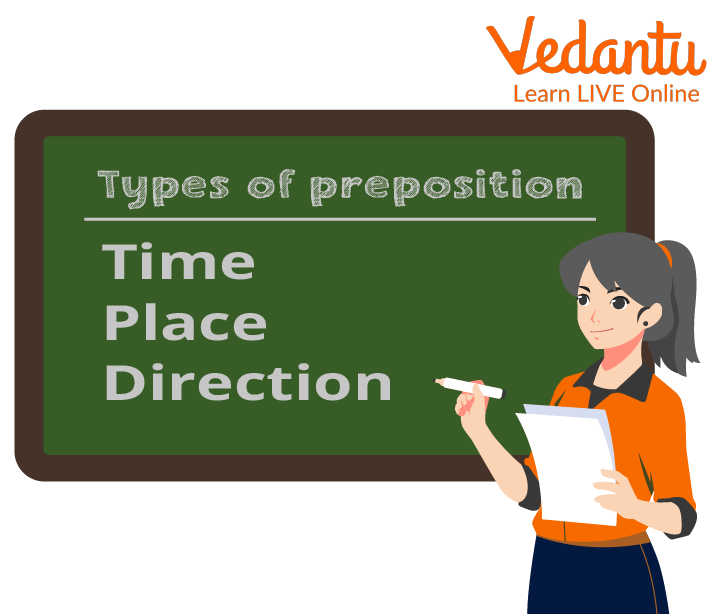 Vedantu
Learn LIVE Online

Types of preposition

Time
Place
Direction